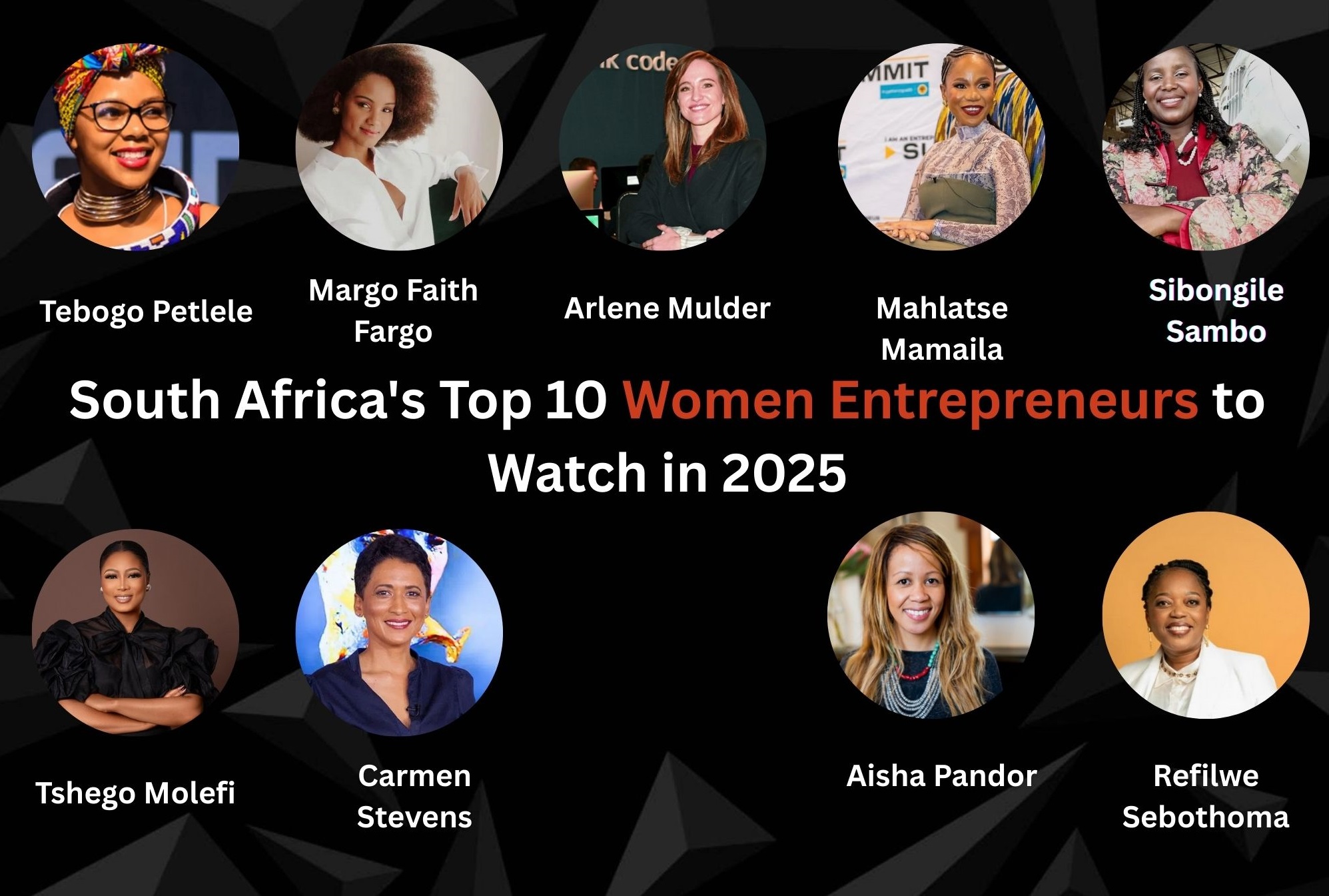 Tebogo Petlele

Margo Faith Fargo

Arlene Mulder

Mahlatse Mamaila

Sibongile Sambo

South Africa's Top 10 Women Entrepreneurs to Watch in 2025

Tshego Molefi

Carmen Stevens

Aisha Pandor

Refilwe Sebothoma